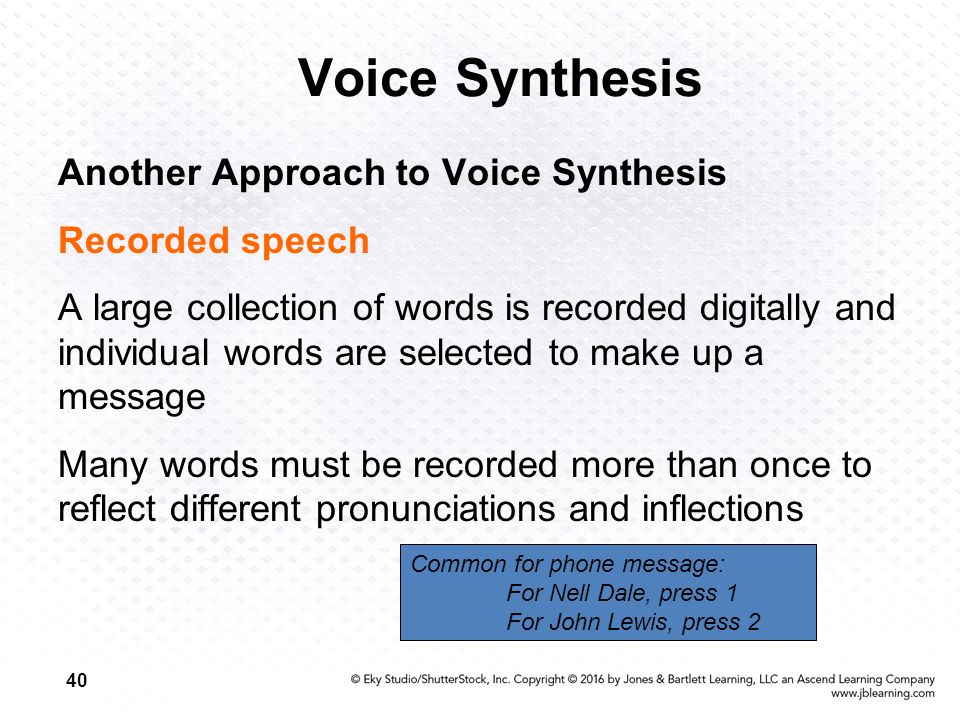 Voice Synthesis

Another Approach to Voice Synthesis

Recorded speech

A large collection of words is recorded digitally and individual words are selected to make up a message

Many words must be recorded more than once to reflect different pronunciations and inflections

Common for phone message:
For Nell Dale, press 1
For John Lewis, press 2

40

© Eky Studio/ShutterStock, Inc. Copyright © 2016 by Jones & Bartlett Learning, LLC an Ascend Learning Company
www.jblearning.com